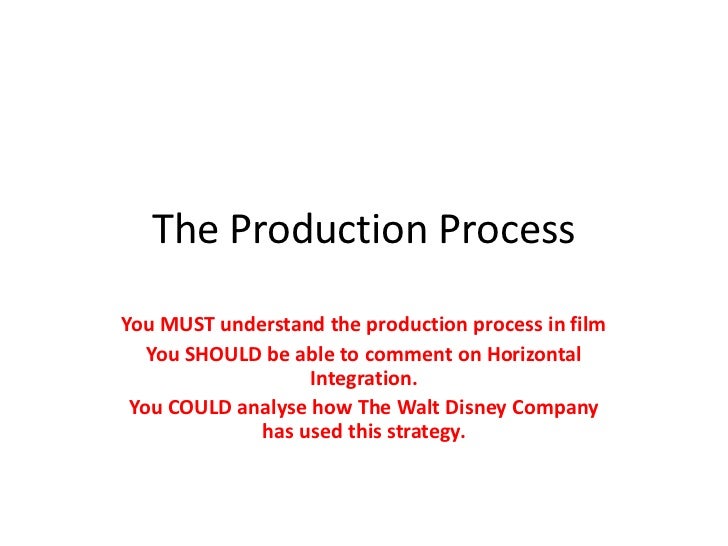 The Production Process

You MUST understand the production process in film

You SHOULD be able to comment on Horizontal Integration.

You COULD analyse how The Walt Disney Company has used this strategy.